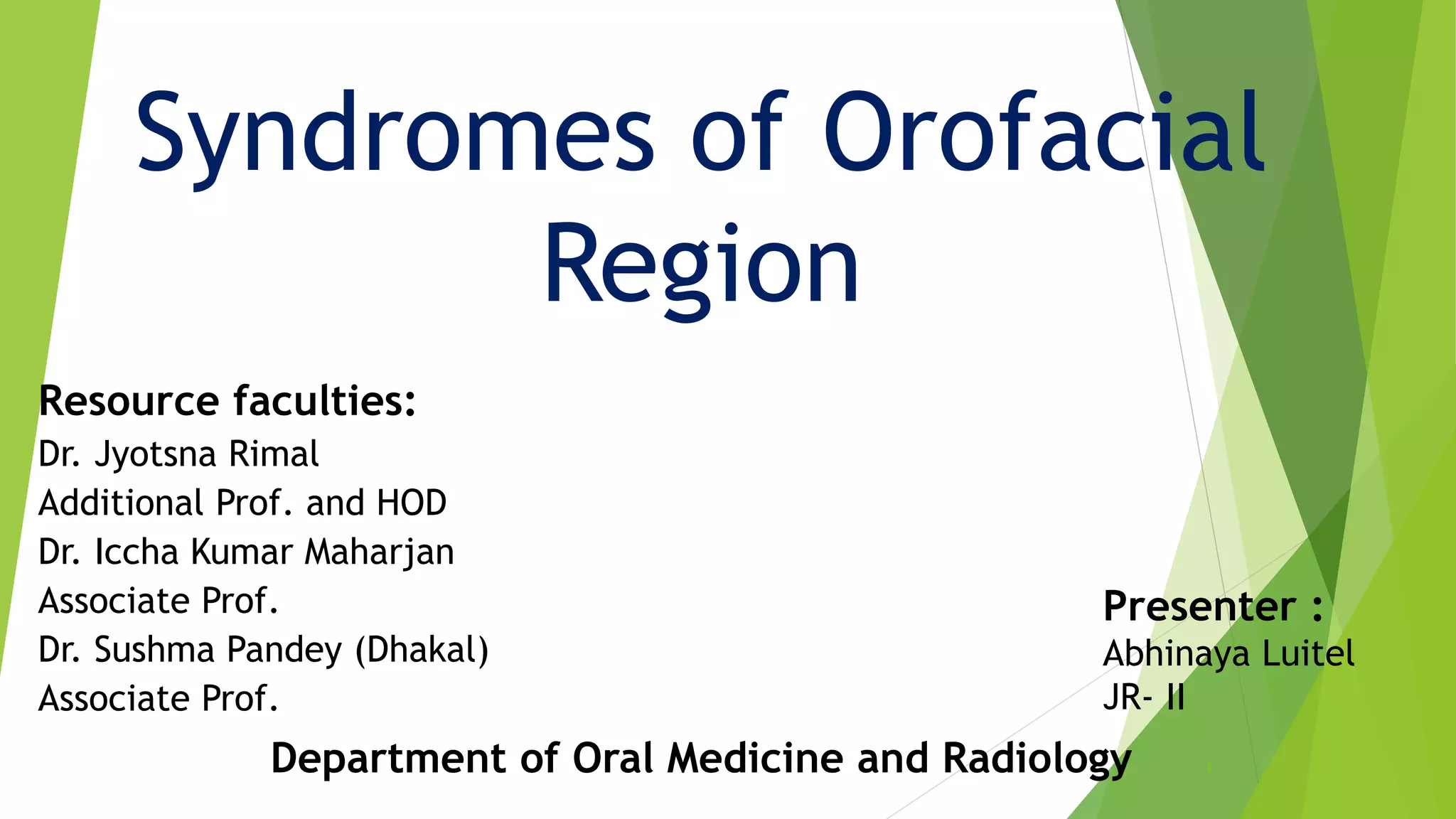 Syndromes of Orofacial Region

Resource faculties:
Dr. Jyotsna Rimal
Additional Prof. and HOD
Dr. Iccha Kumar Maharjan
Associate Prof.
Dr. Sushma Pandey (Dhakal)
Associate Prof.

Presenter :
Abhinaya Luitel
JR- II

Department of Oral Medicine and Radiology